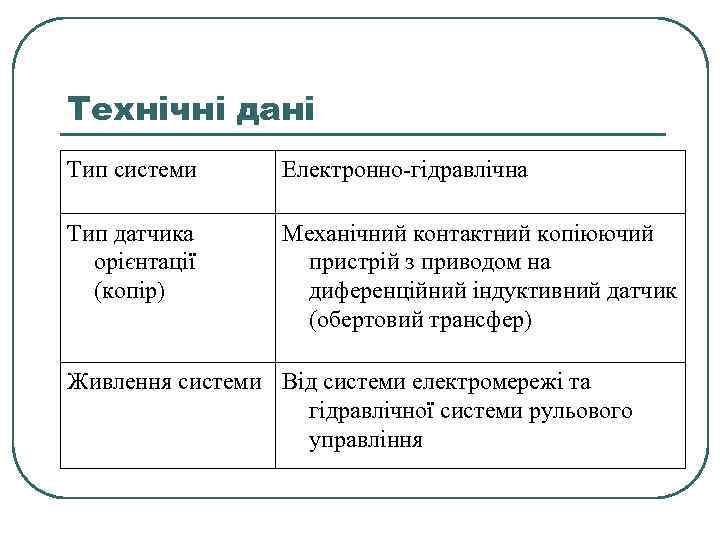 Технічні дані

| Тип системи | Електронно-гідравлічна |
|---|---|
| Тип датчика орієнтації (копір) | Механічний контактний копіюючий пристрій з приводом на диференційний індуктивний датчик (обертовий трансфер) |
| Живлення системи | Від системи електромережі та гідравлічної системи рульового управління |